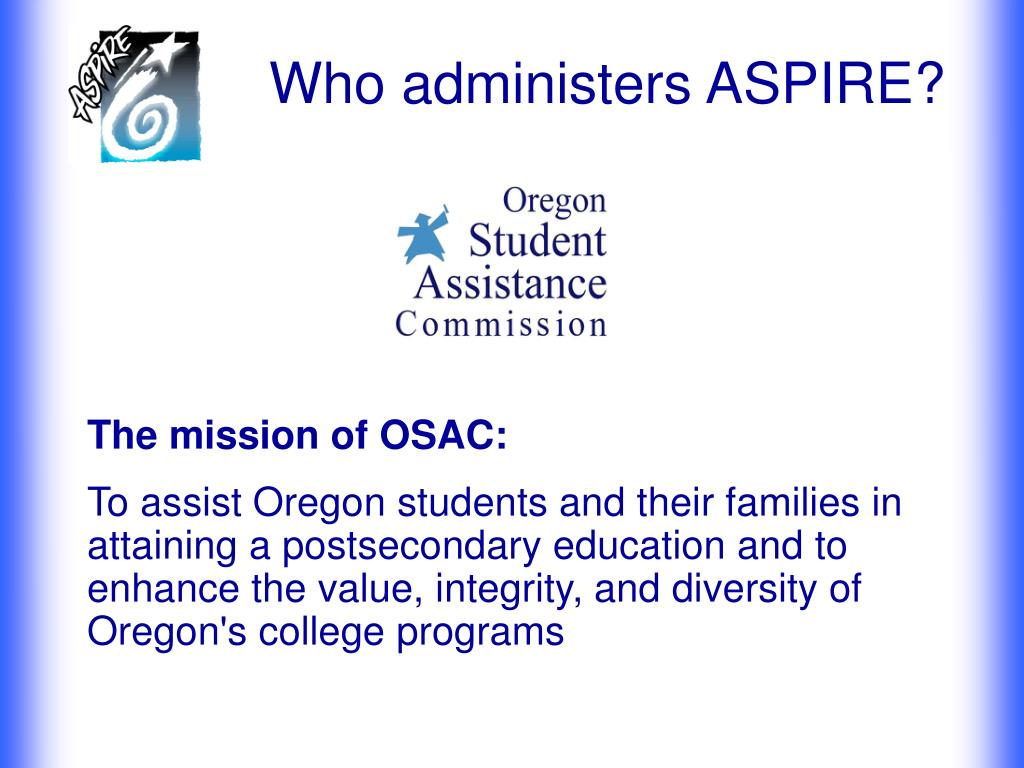 ASPIRE

Who administers ASPIRE?

Oregon Student Assistance Commission

The mission of OSAC:

To assist Oregon students and their families in attaining a postsecondary education and to enhance the value, integrity, and diversity of Oregon's college programs